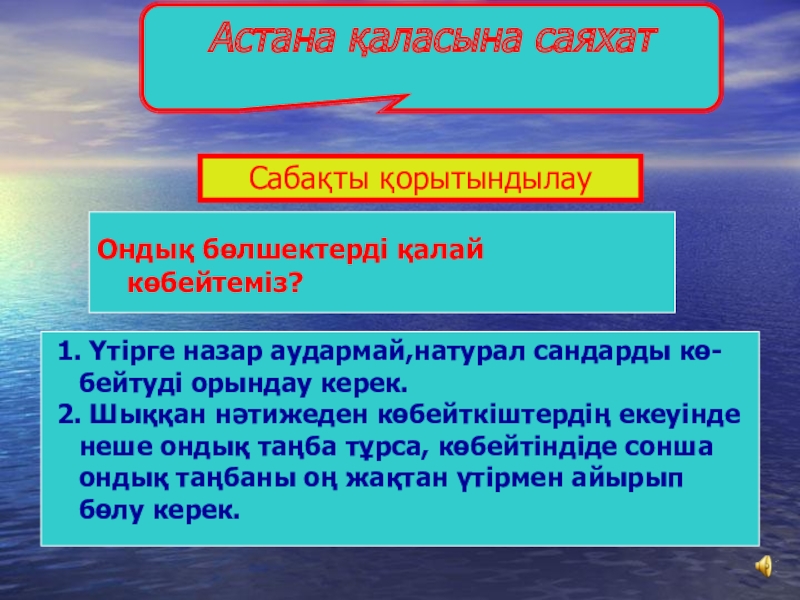 Астана қаласына саяхат

Сабақты қорытындылау

Ондық бөлшектерді қалай көбейтеміз?

1. Үтірге назар аудармай,натурал сандарды көбейтуді орындау керек.
2. Шыққан нәтижеден көбейткіштердің екеуінде неше ондық таңба тұрса, көбейтіндіде сонша ондық таңбаны оң жақтан үтірмен айырып бөлу керек.